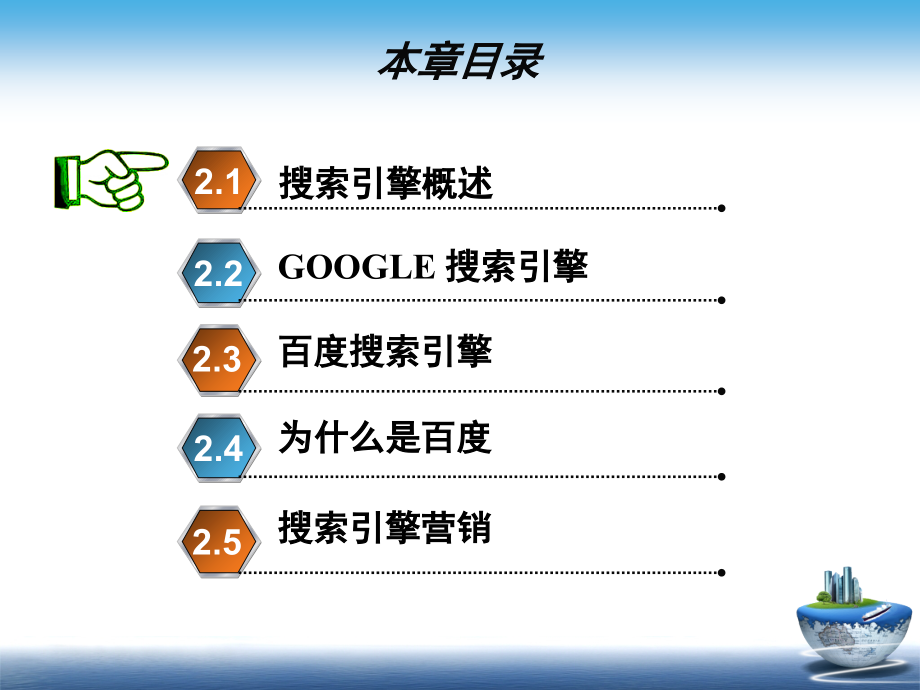 本章目录

2.1 搜索引擎概述

2.2 GOOGLE 搜索引擎

2.3 百度搜索引擎

2.4 为什么是百度

2.5 搜索引擎营销